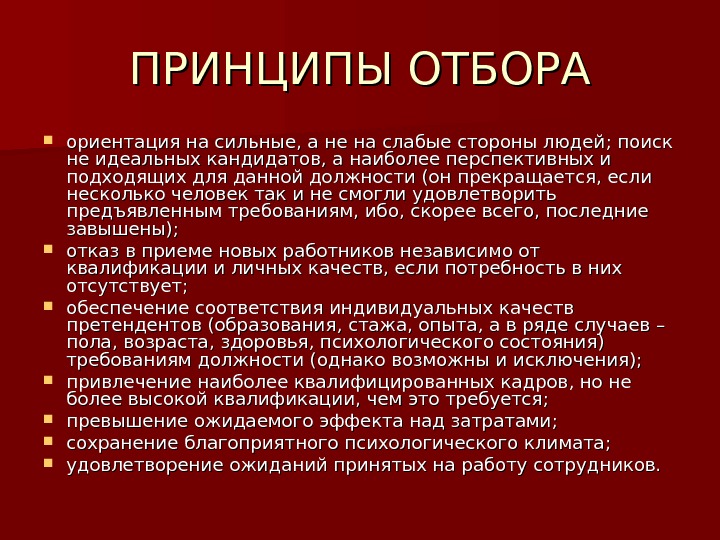 ПРИНЦИПЫ ОТБОРА

- ориентация на сильные, а не на слабые стороны людей; поиск не идеальных кандидатов, а наиболее перспективных и подходящих для данной должности (он прекращается, если несколько человек так и не смогли удовлетворить предъявленным требованиям, ибо, скорее всего, последние завышены);
- отказ в приеме новых работников независимо от квалификации и личных качеств, если потребность в них отсутствует;
- обеспечение соответствия индивидуальных качеств претендентов (образования, стажа, опыта, а в ряде случаев – пола, возраста, здоровья, психологического состояния) требованиям должности (однако возможны и исключения);
- привлечение наиболее квалифицированных кадров, но не более высокой квалификации, чем это требуется;
- превышение ожидаемого эффекта над затратами;
- сохранение благоприятного психологического климата;
- удовлетворение ожиданий принятых на работу сотрудников.